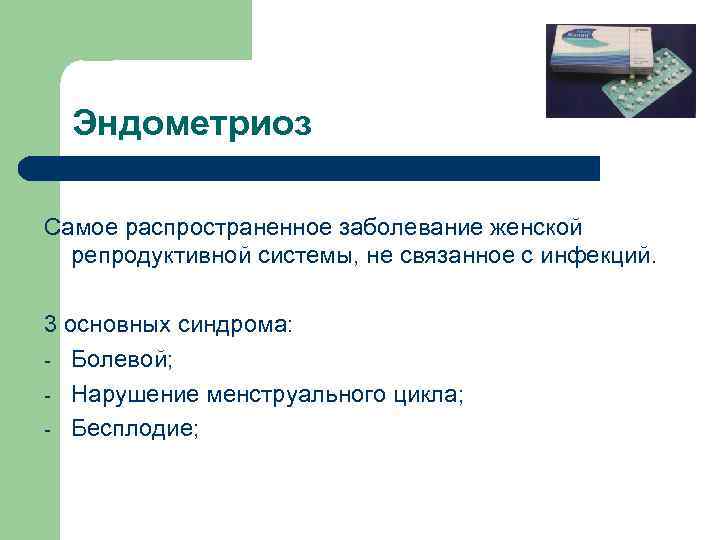 Эндометриоз

Самое распространенное заболевание женской репродуктивной системы, не связанное с инфекций.

3 основных синдрома:
- Болевой;
- Нарушение менструального цикла;
- Бесплодие;